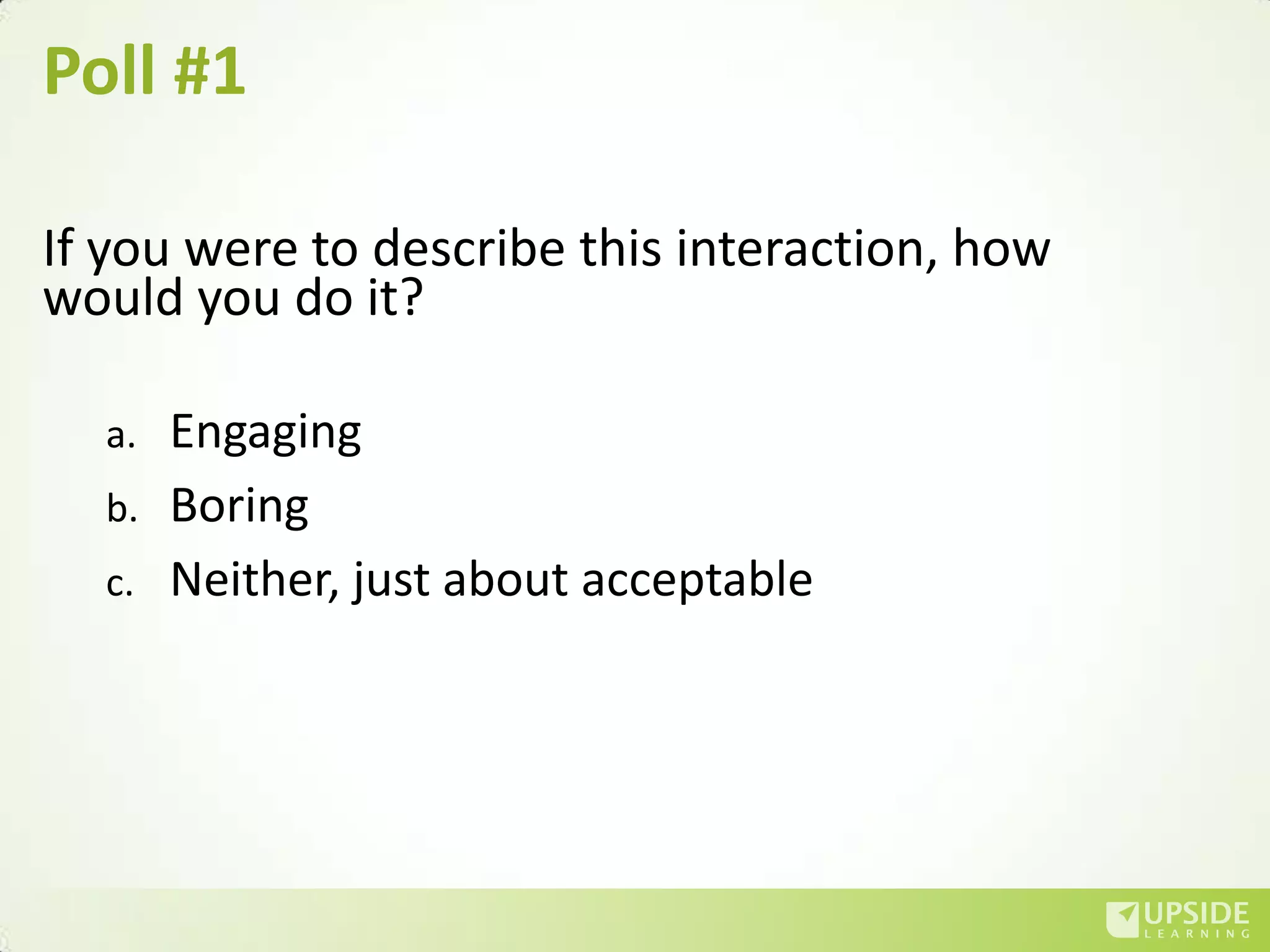 Poll #1

If you were to describe this interaction, how would you do it?

a. Engaging
b. Boring
c. Neither, just about acceptable

UPSIDE LEARNING